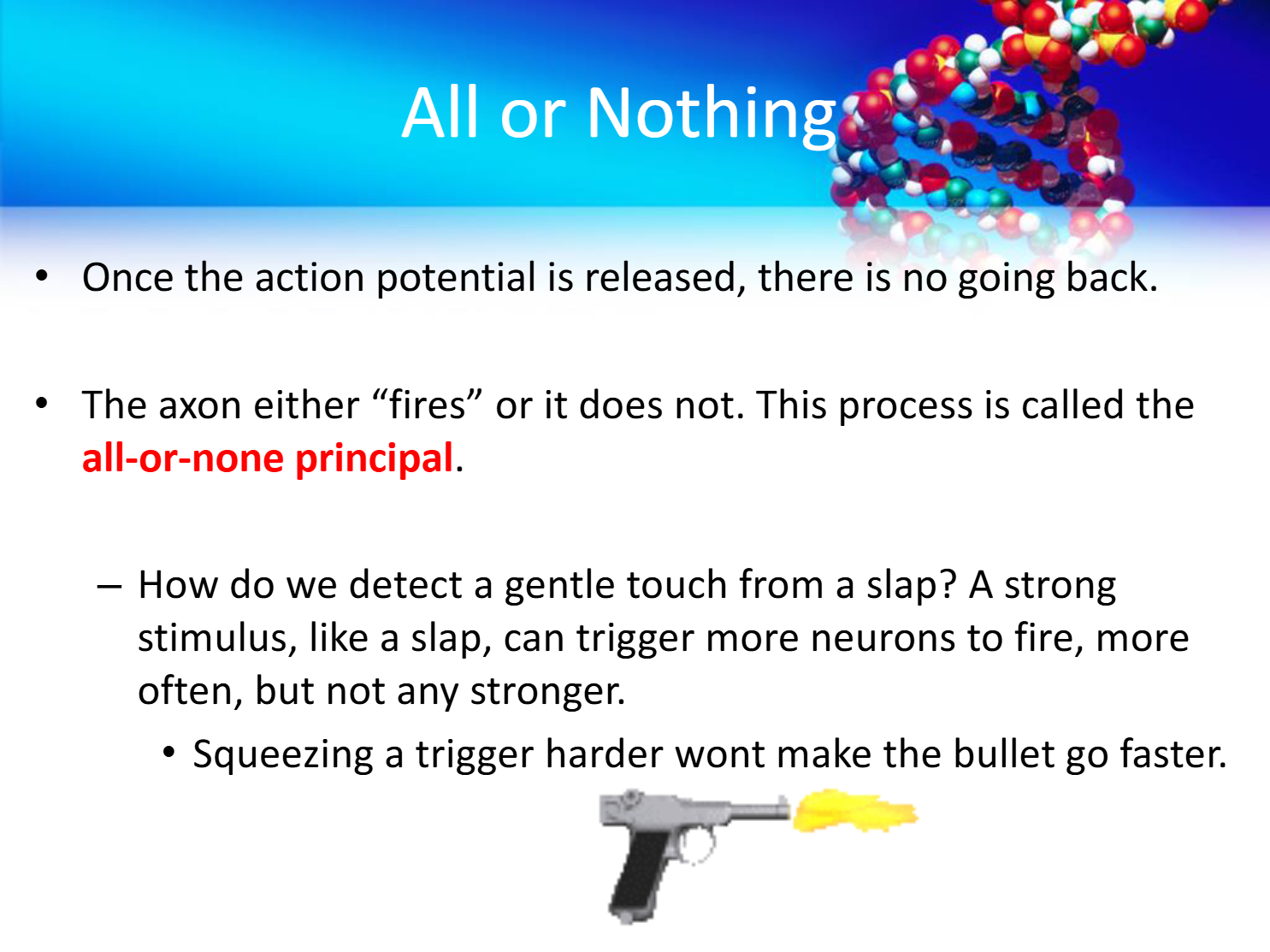 All or Nothing

• Once the action potential is released, there is no going back.

• The axon either “fires” or it does not. This process is called the all-or-none principal.

– How do we detect a gentle touch from a slap? A strong stimulus, like a slap, can trigger more neurons to fire, more often, but not any stronger.

• Squeezing a trigger harder wont make the bullet go faster.